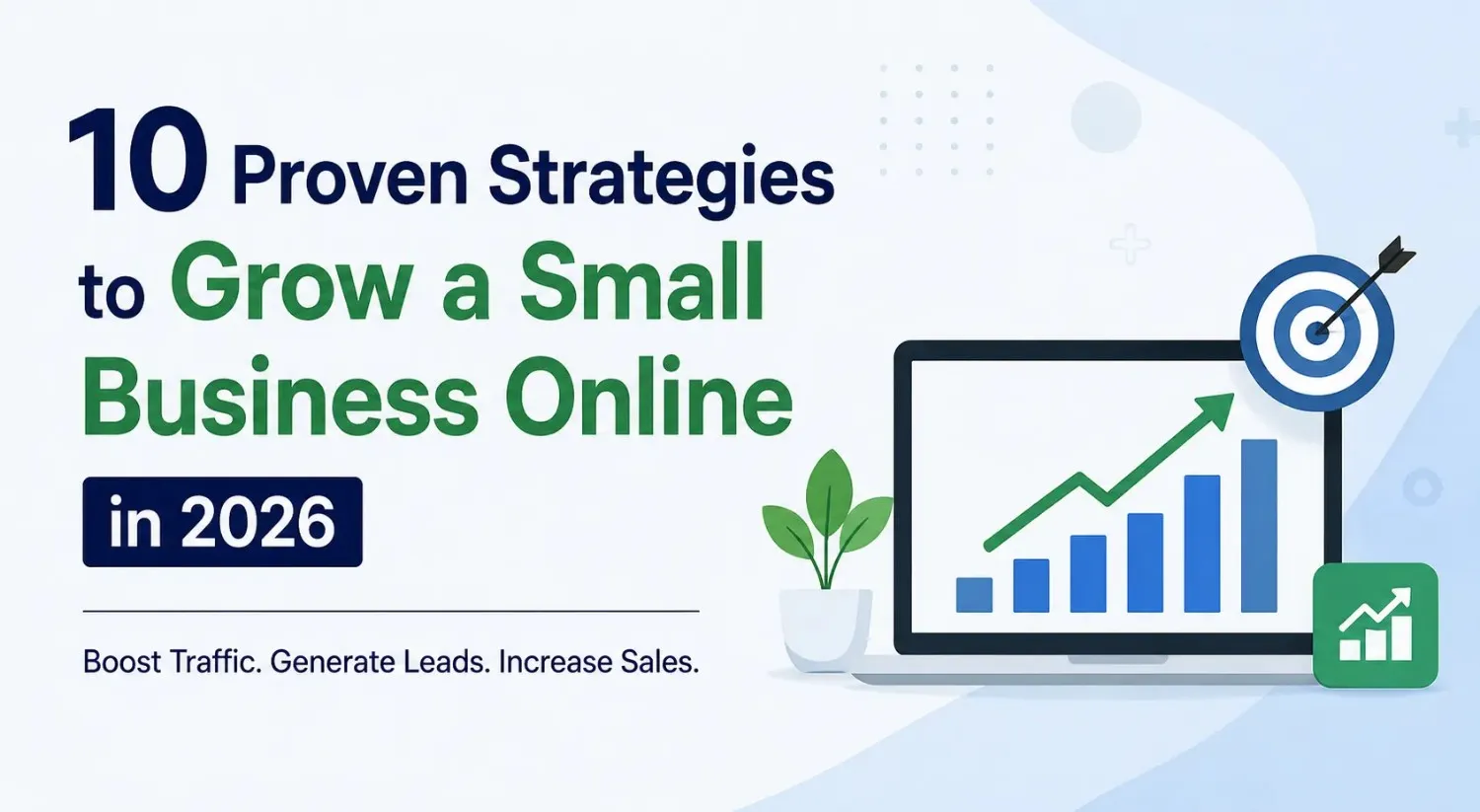 10 Proven Strategies to Grow a Small Business Online

in 2026

Boost Traffic. Generate Leads. Increase Sales.